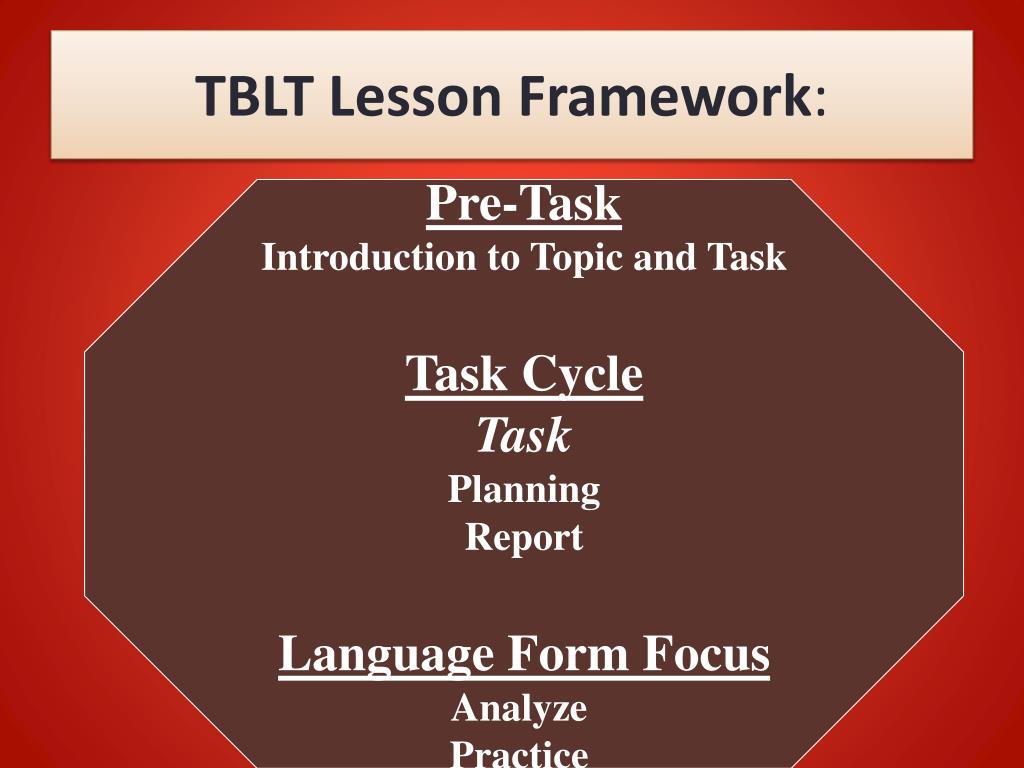 TBLT Lesson Framework:

Pre-Task
Introduction to Topic and Task

Task Cycle
Task
Planning
Report

Language Form Focus
Analyze
Practice